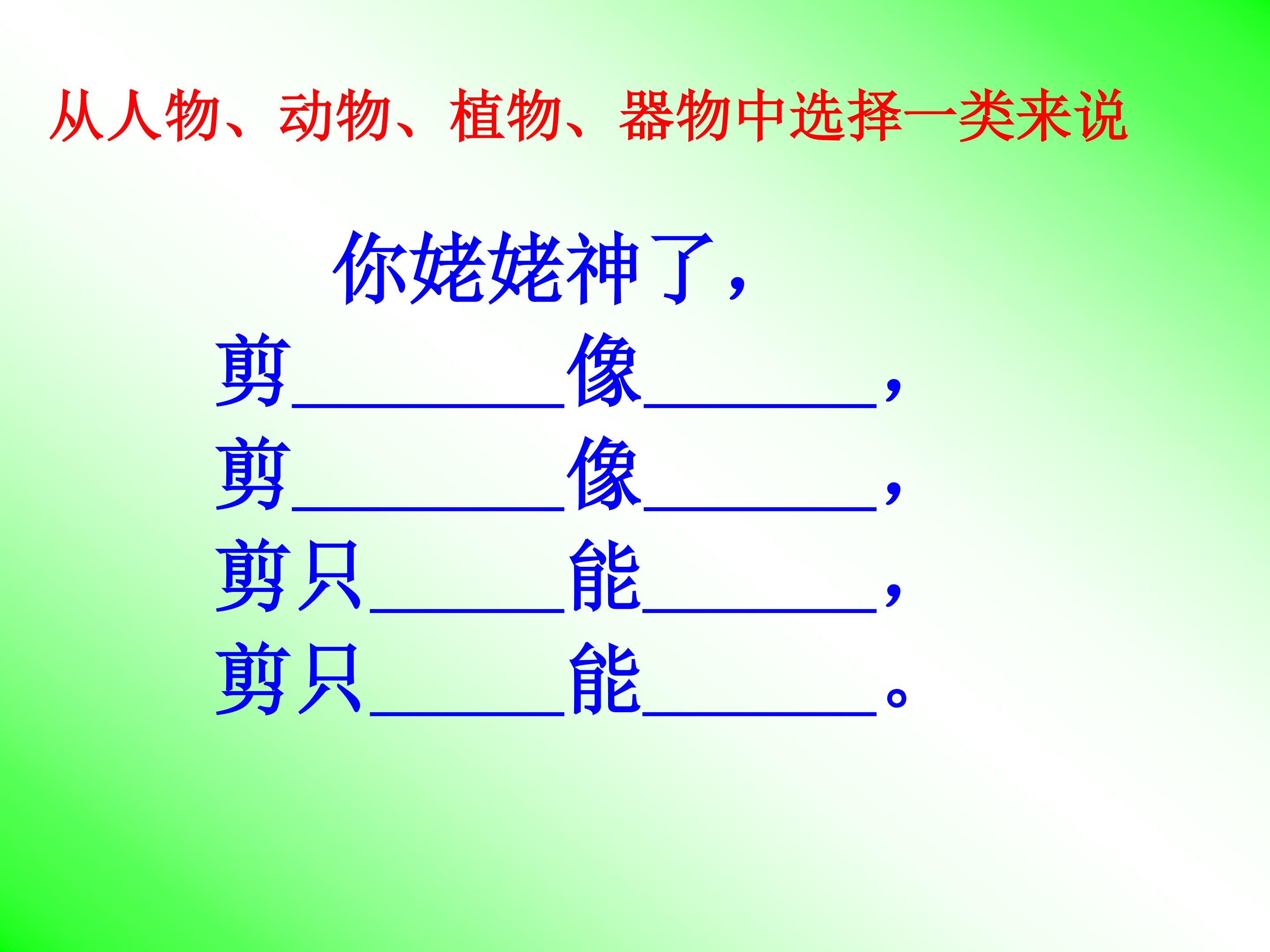 从人物、动物、植物、器物中选择一类来说

你姥姥神了，

剪____像____，

剪____像____，

剪只____能____，

剪只____能____。